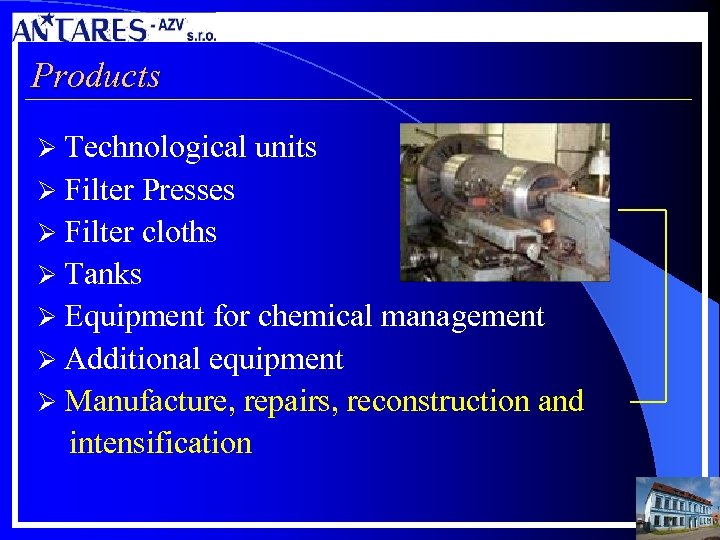 ANTARES - AZV s.r.o.

Products

➢ Technological units
➢ Filter Presses
➢ Filter cloths
➢ Tanks
➢ Equipment for chemical management
➢ Additional equipment
➢ Manufacture, repairs, reconstruction and intensification